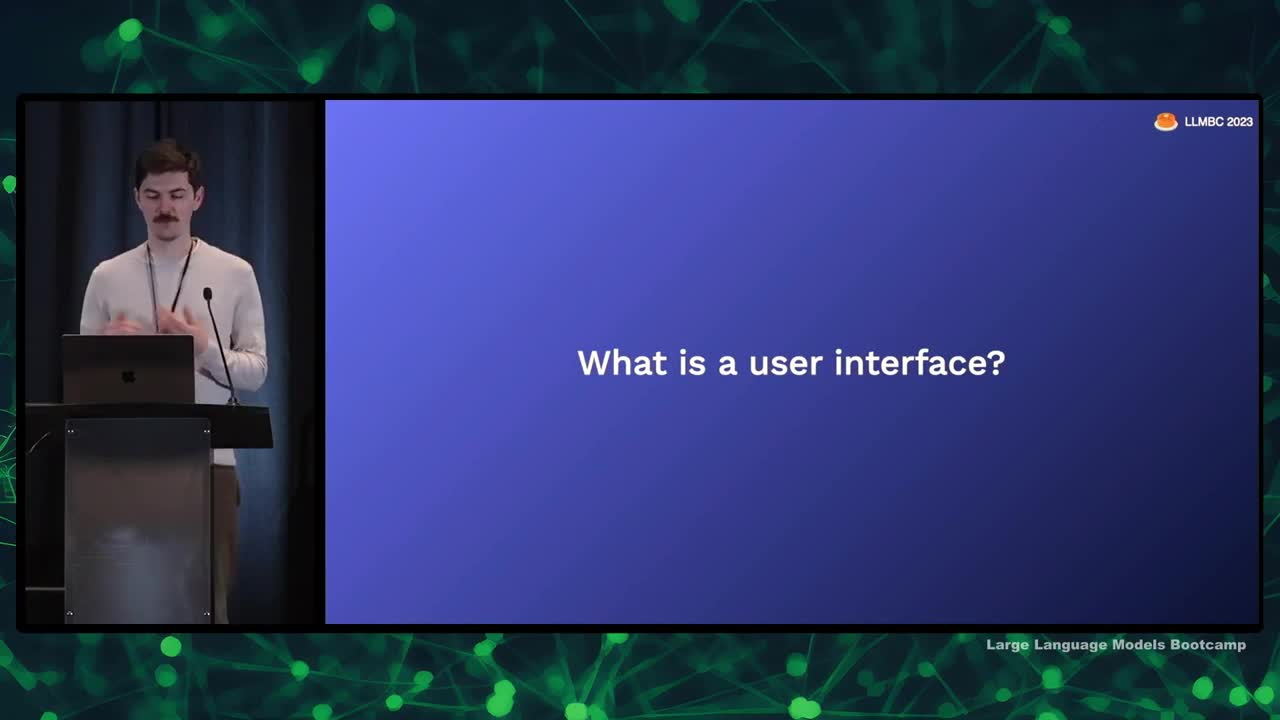 LLMBC 2023

What is a user interface?

Large Language Models Bootcamp